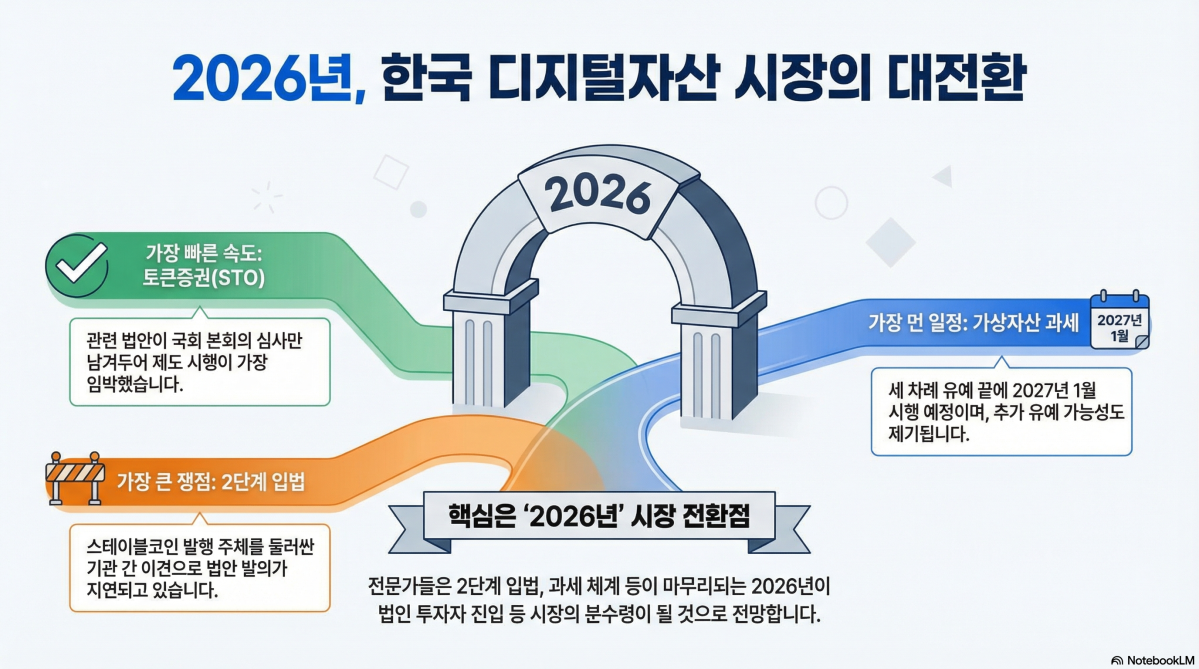 2026년, 한국 디지털자산 시장의 대전환

2026

가장 빠른 속도: 토큰증권(STO)

관련 법안이 국회 본회의 심사만 남겨두어 제도 시행이 가장 임박했습니다.

가장 큰 쟁점: 2단계 입법

스테이블코인 발행 주체를 둘러싼 기관 간 이견으로 법안 발의가 지연되고 있습니다.

가장 먼 일정: 가상자산 과세

2027년 1월

세 차례 유예 끝에 2027년 1월 시행 예정이며, 추가 유예 가능성도 제기됩니다.

핵심은 '2026년' 시장 전환점

전문가들은 2단계 입법, 과세 체계 등이 마무리되는 2026년이 법인 투자자 진입 등 시장의 분수령이 될 것으로 전망합니다.

NotebookLM